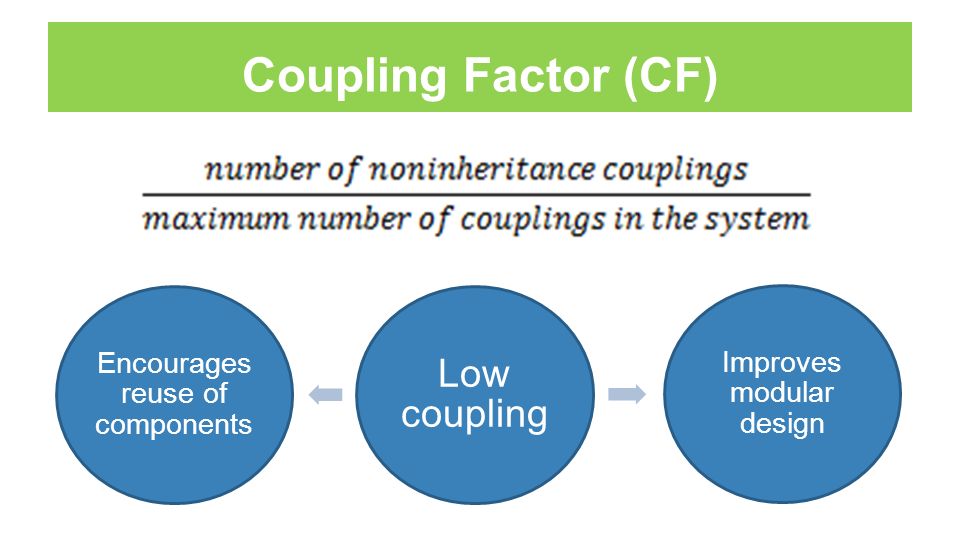 Coupling Factor (CF)

$\frac{number\ of\ noninheritance\ couplings}{maximum\ number\ of\ couplings\ in\ the\ system}$

Encourages reuse of components

Low coupling

Improves modular design